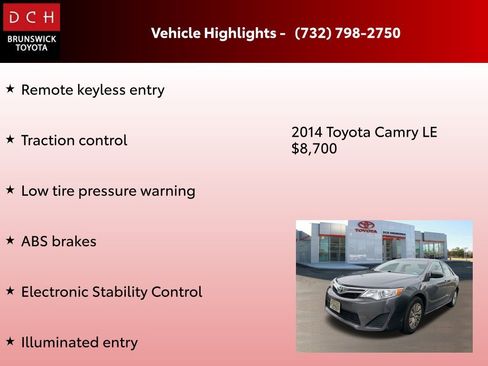 DCH
BRUNSWICK TOYOTA

Vehicle Highlights - (732) 798-2750

★ Remote keyless entry

★ Traction control

★ Low tire pressure warning

★ ABS brakes

★ Electronic Stability Control

★ Illuminated entry

2014 Toyota Camry LE
$8,700

TOYOTA